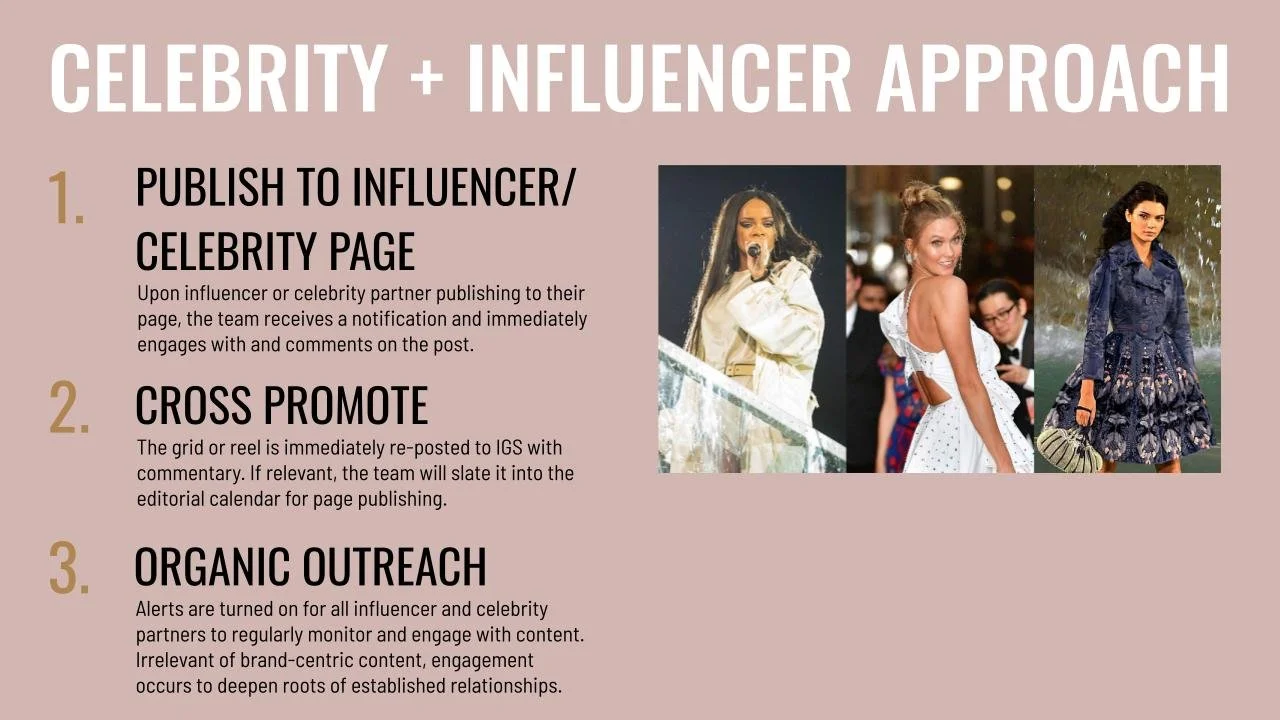 CELEBRITY + INFLUENCER APPROACH

1. PUBLISH TO INFLUENCER/ CELEBRITY PAGE

Upon influencer or celebrity partner publishing to their page, the team receives a notification and immediately engages with and comments on the post.

2. CROSS PROMOTE

The grid or reel is immediately re-posted to IGS with commentary. If relevant, the team will slate it into the editorial calendar for page publishing.

3. ORGANIC OUTREACH

Alerts are turned on for all influencer and celebrity partners to regularly monitor and engage with content. Irrelevant of brand-centric content, engagement occurs to deepen roots of established relationships.